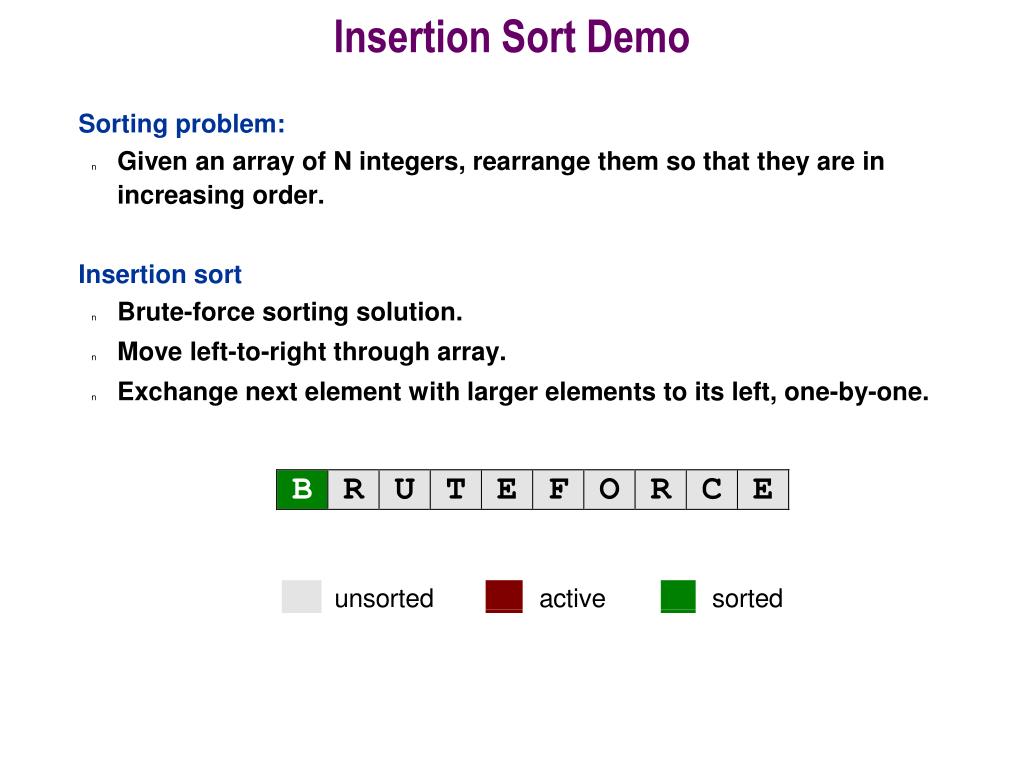 Insertion Sort Demo

Sorting problem:

n Given an array of N integers, rearrange them so that they are in increasing order.

Insertion sort

n Brute-force sorting solution.

n Move left-to-right through array.

n Exchange next element with larger elements to its left, one-by-one.

| B | R | U | T | E | F | O | R | C | E |
|---|---|---|---|---|---|---|---|---|---|

unsorted active sorted